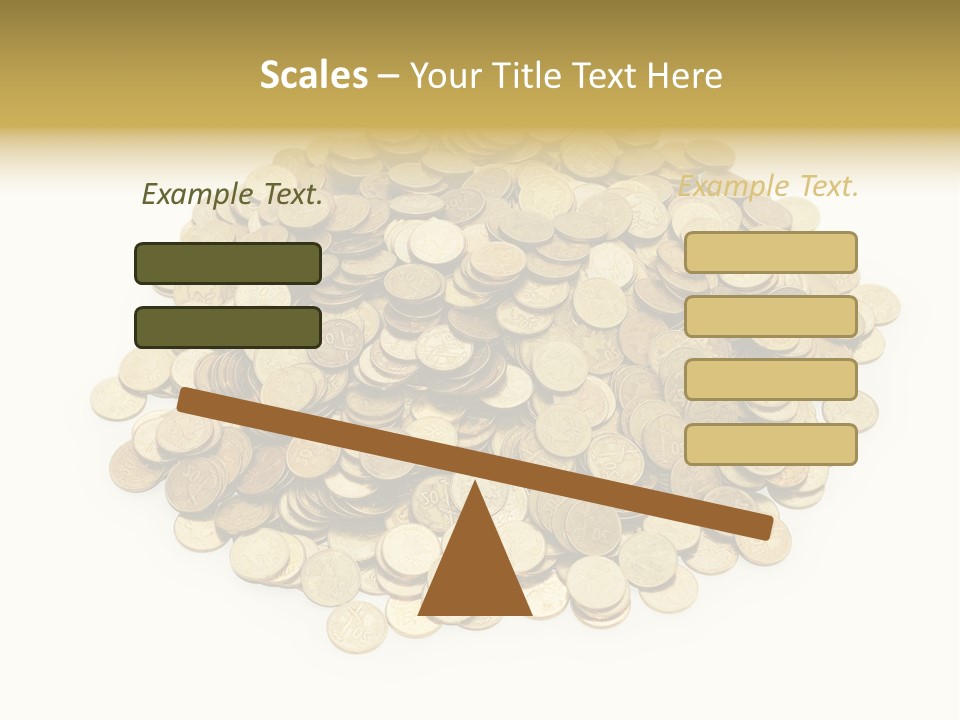 Scales – Your Title Text Here

Example Text.

Example Text.